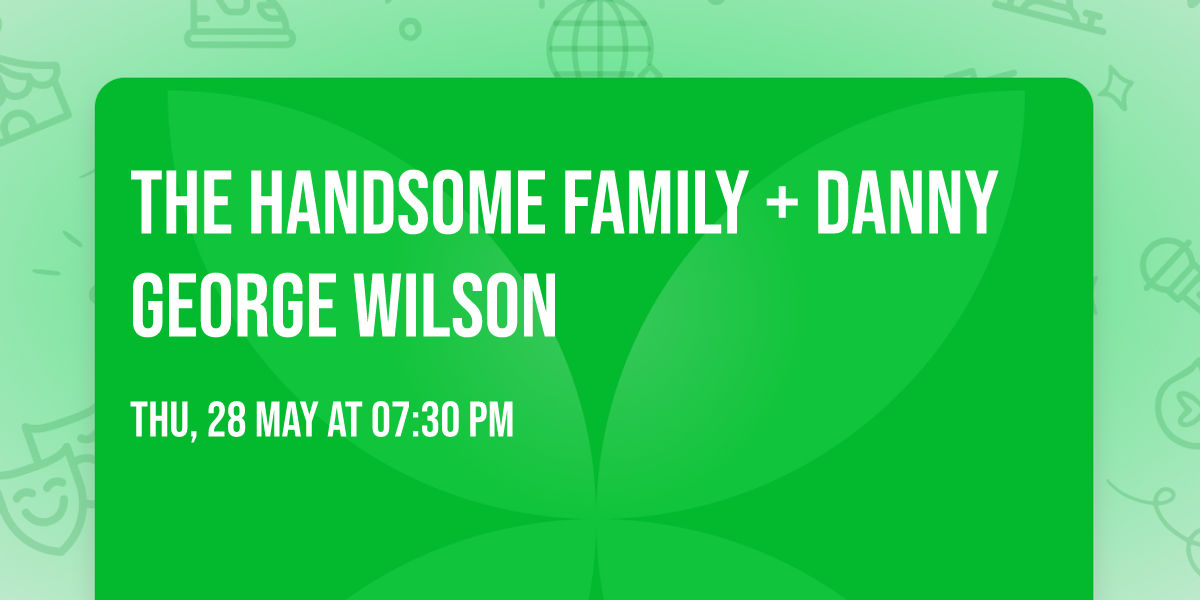 THE HANDSOME FAMILY + DANNY GEORGE WILSON

THU, 28 MAY AT 07:30 PM